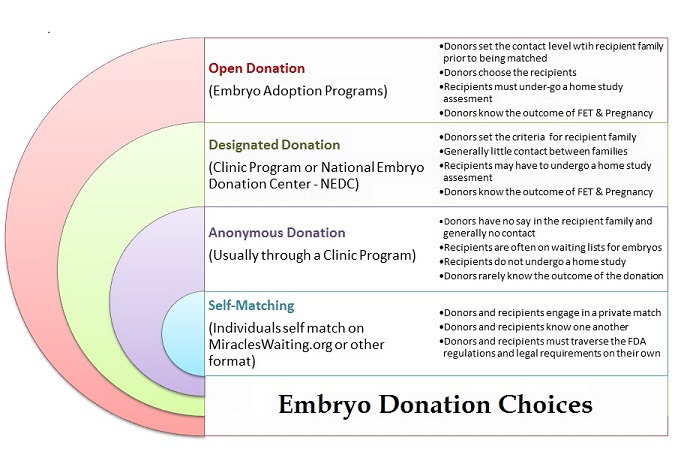 Open Donation

(Embryo Adoption Programs)

•Donors set the contact level wtih recipient family prior to being matched
•Donors choose the recipients
•Recipients must under-go a home study assesment
•Donors know the outcome of FET & Pregnancy

Designated Donation

(Clinic Program or National Embryo Donation Center - NEDC)

•Donors set the criteria for recipient family
•Generally little contact between families
•Recipients may have to undergo a home study assesment
•Donors know the outcome of FET & Pregnancy

Anonymous Donation

(Usually through a Clinic Program)

•Donors have no say in the recipient family and generally no contact
•Recipients are often on waiting lists for embryos
•Recipients do not undergo a home study
•Donors rarely know the outcome of the donation

Self-Matching

(Individuals self match on MiraclesWaiting.org or other format)

•Donors and recipients engage in a private match
•Donors and recipients know one another
•Donors and recipients must traverse the FDA regulations and legal requirements on their own

Embryo Donation Choices